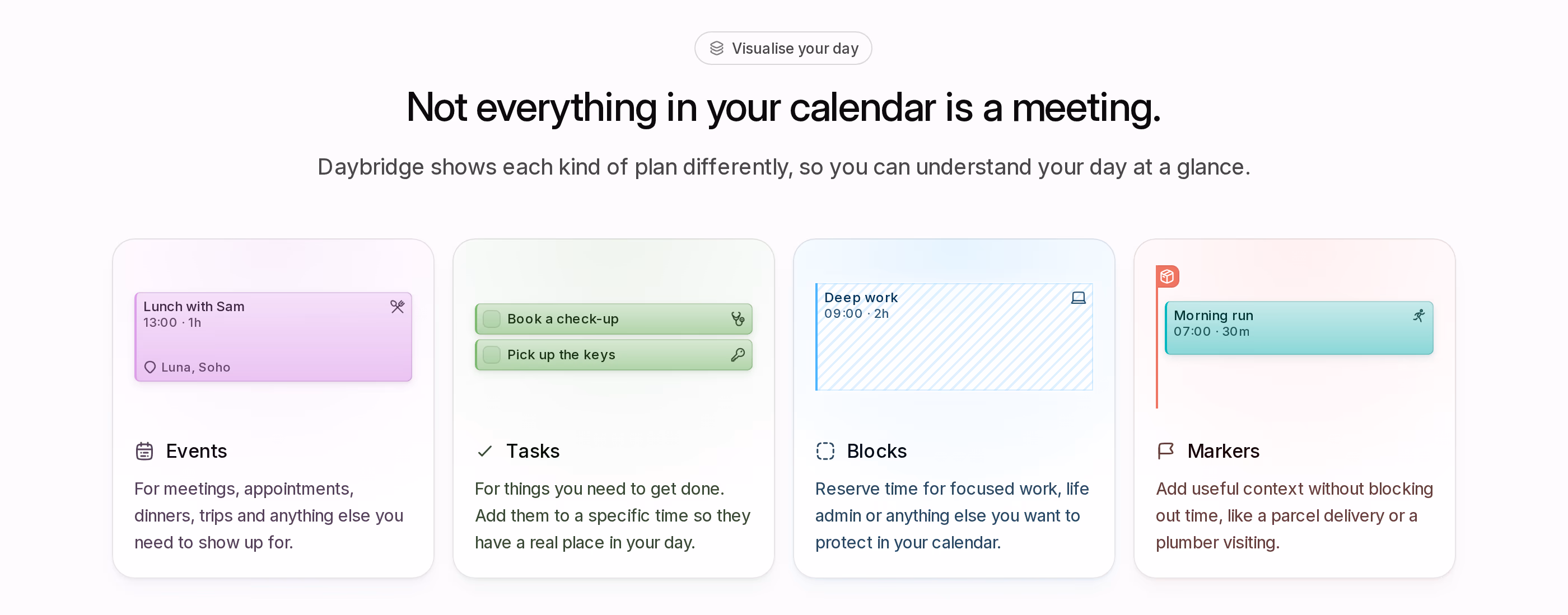 Visualise your day

Not everything in your calendar is a meeting.

Daybridge shows each kind of plan differently, so you can understand your day at a glance.

Lunch with Sam
13:00 · 1h
Luna, Soho

Events

For meetings, appointments, dinners, trips and anything else you need to show up for.

Book a check-up
Pick up the keys

Tasks

For things you need to get done. Add them to a specific time so they have a real place in your day.

Deep work
09:00 · 2h

Blocks

Reserve time for focused work, life admin or anything else you want to protect in your calendar.

Morning run
07:00 · 30m

Markers

Add useful context without blocking out time, like a parcel delivery or a plumber visiting.